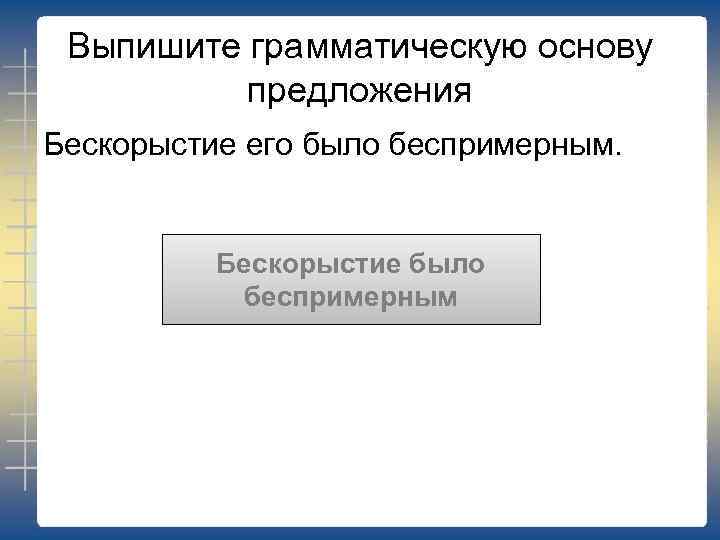 Выпишите грамматическую основу предложения

Бескорыстие его было беспримерным.

Бескорыстие было беспримерным